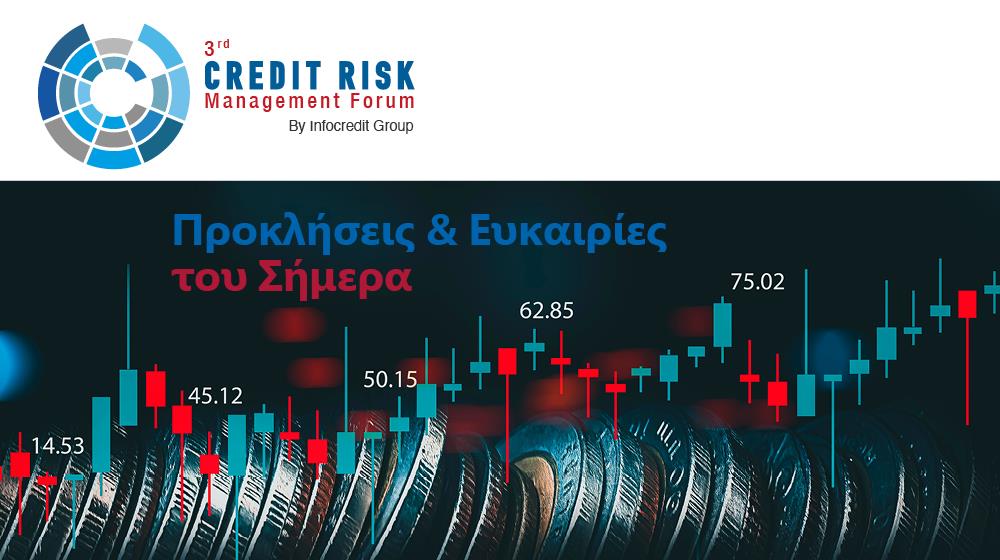 3rd
CREDIT RISK
Management Forum
By Infocredit Group

Προκλήσεις & Ευκαιρίες
του Σήμερα

14.53
45.12
50.15
62.85
75.02